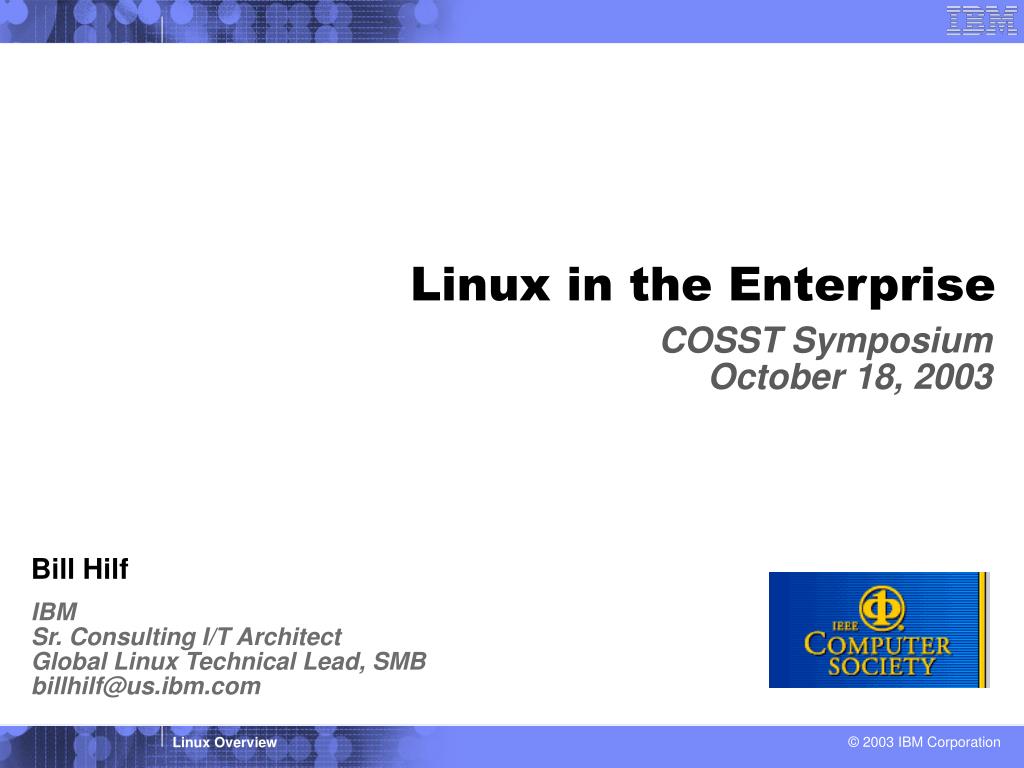 IBM

Linux in the Enterprise

COSST Symposium
October 18, 2003

Bill Hilf

IBM
Sr. Consulting I/T Architect
Global Linux Technical Lead, SMB
billhilf@us.ibm.com

IEEE
COMPUTER SOCIETY

Linux Overview

© 2003 IBM Corporation